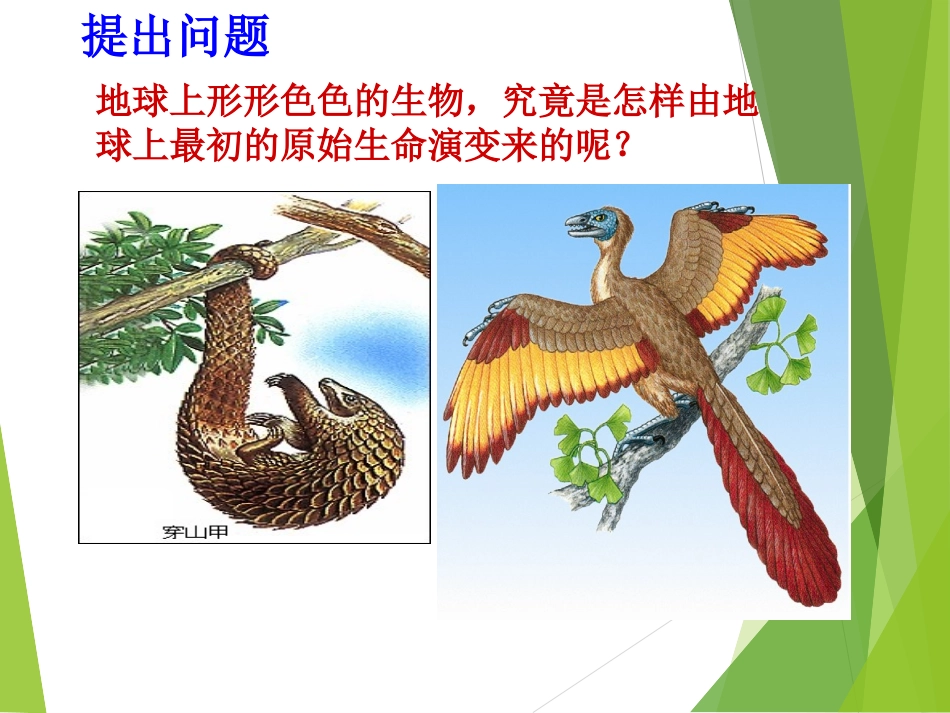 提出问题

地球上形形色色的生物，究竟是怎样由地球上最初的原始生命演变来的呢？

穿山甲